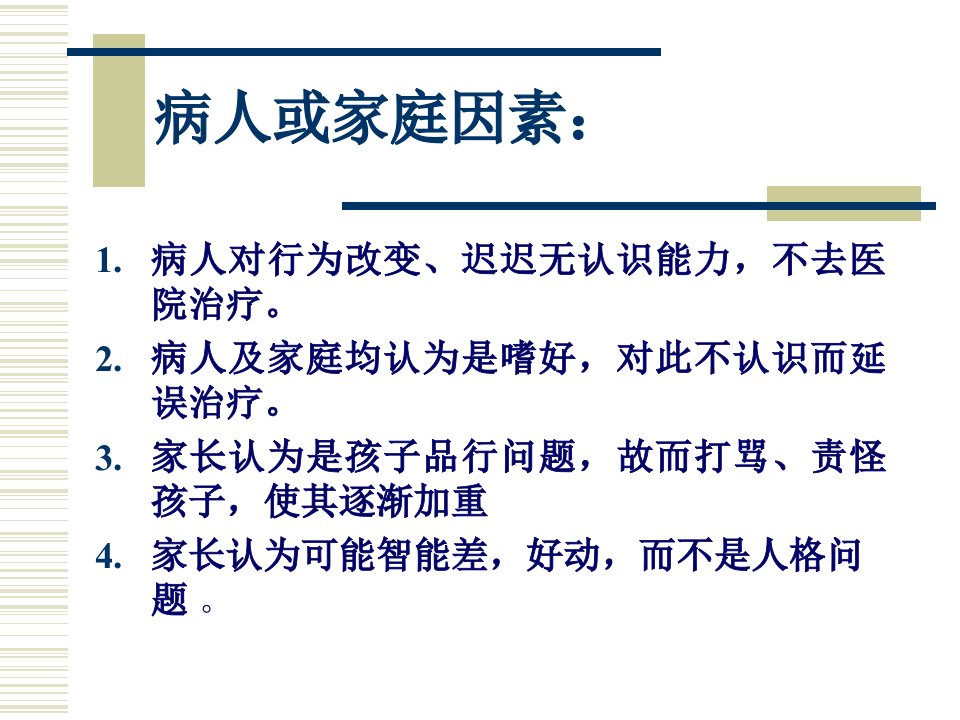 病人或家庭因素：

1. 病人对行为改变、迟迟无认识能力，不去医院治疗。
2. 病人及家庭均认为是嗜好，对此不认识而延误治疗。
3. 家长认为是孩子品行问题，故而打骂、责怪孩子，使其逐渐加重
4. 家长认为可能智能差，好动，而不是人格问题 。